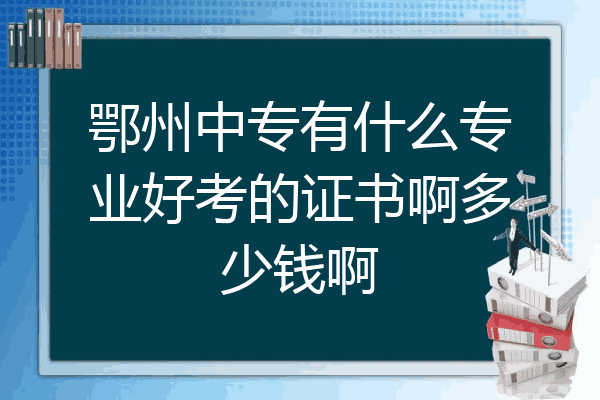 鄂州中专有什么专业好考的证书啊多少钱啊